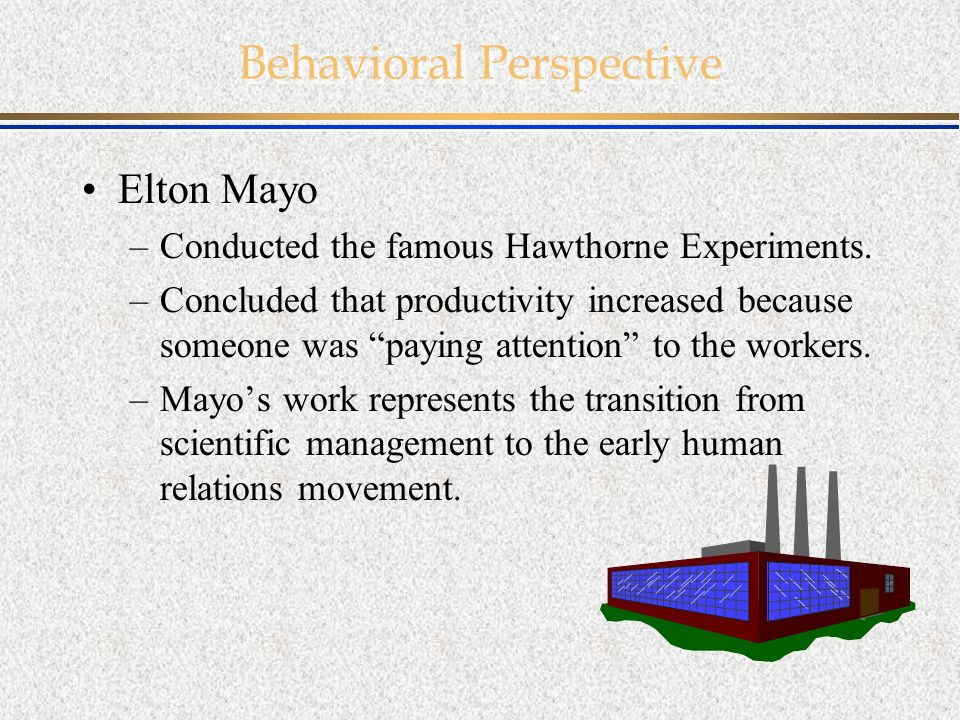 Behavioral Perspective

• Elton Mayo
– Conducted the famous Hawthorne Experiments.
– Concluded that productivity increased because someone was “paying attention” to the workers.
– Mayo’s work represents the transition from scientific management to the early human relations movement.